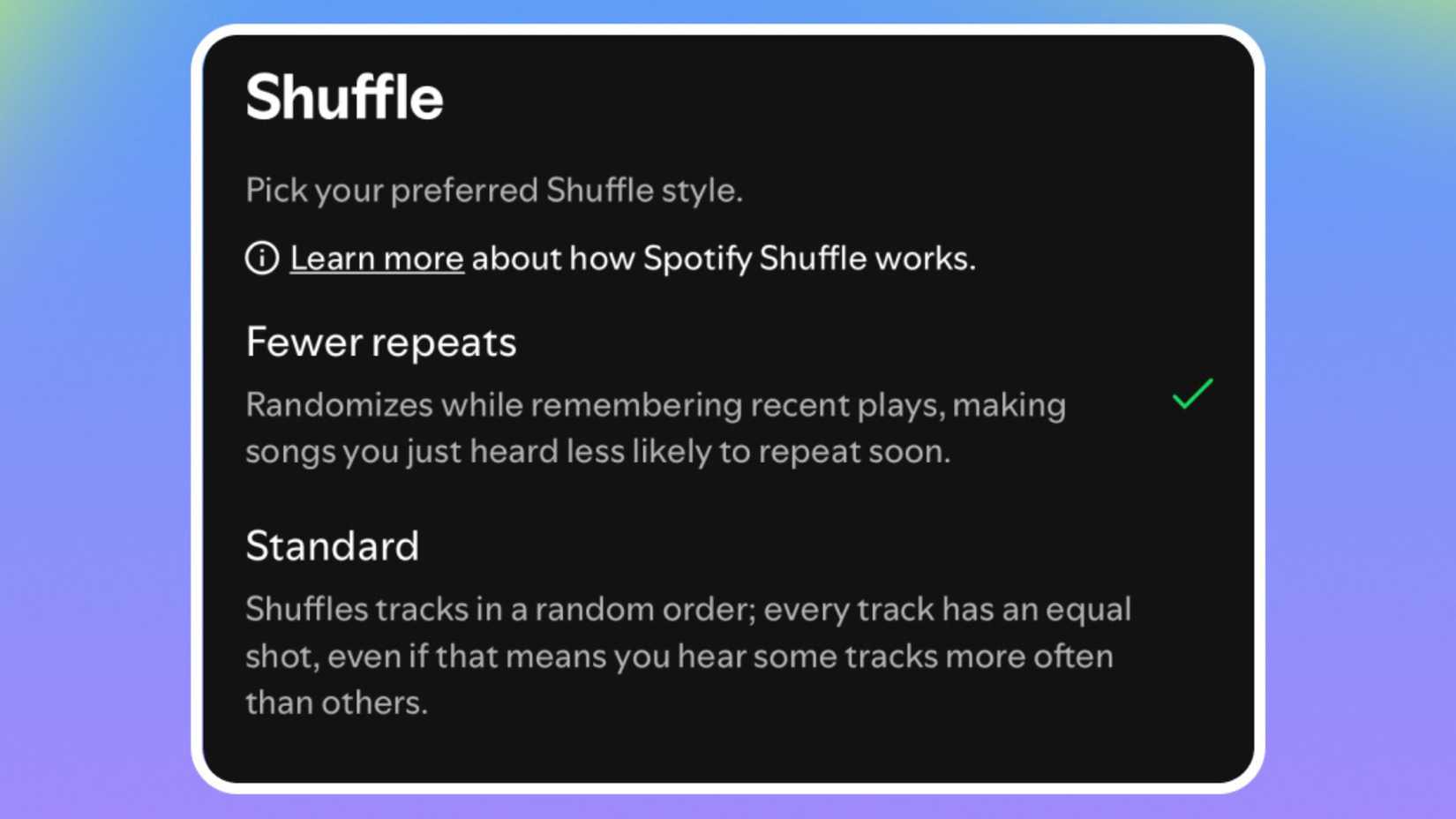 Shuffle

Pick your preferred Shuffle style.

Learn more about how Spotify Shuffle works.

Fewer repeats

Randomizes while remembering recent plays, making songs you just heard less likely to repeat soon.

Standard

Shuffles tracks in a random order; every track has an equal shot, even if that means you hear some tracks more often than others.